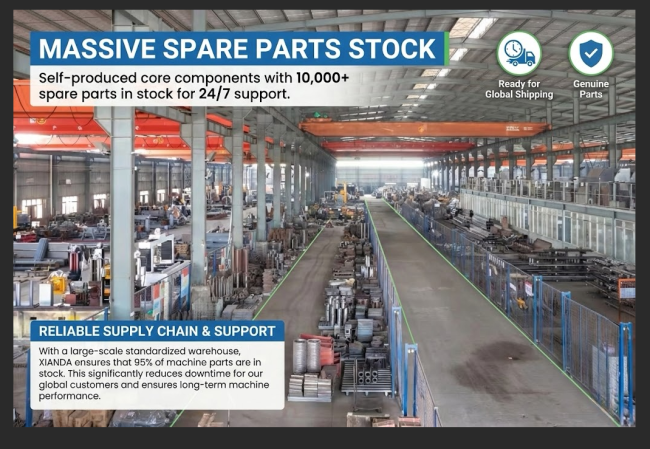 MASSIVE SPARE PARTS STOCK

Self-produced core components with 10,000+ spare parts in stock for 24/7 support.

Ready for Global Shipping

Genuine Parts

RELIABLE SUPPLY CHAIN & SUPPORT

With a large-scale standardized warehouse, XIANDA ensures that 95% of machine parts are in stock. This significantly reduces downtime for our global customers and ensures long-term machine performance.